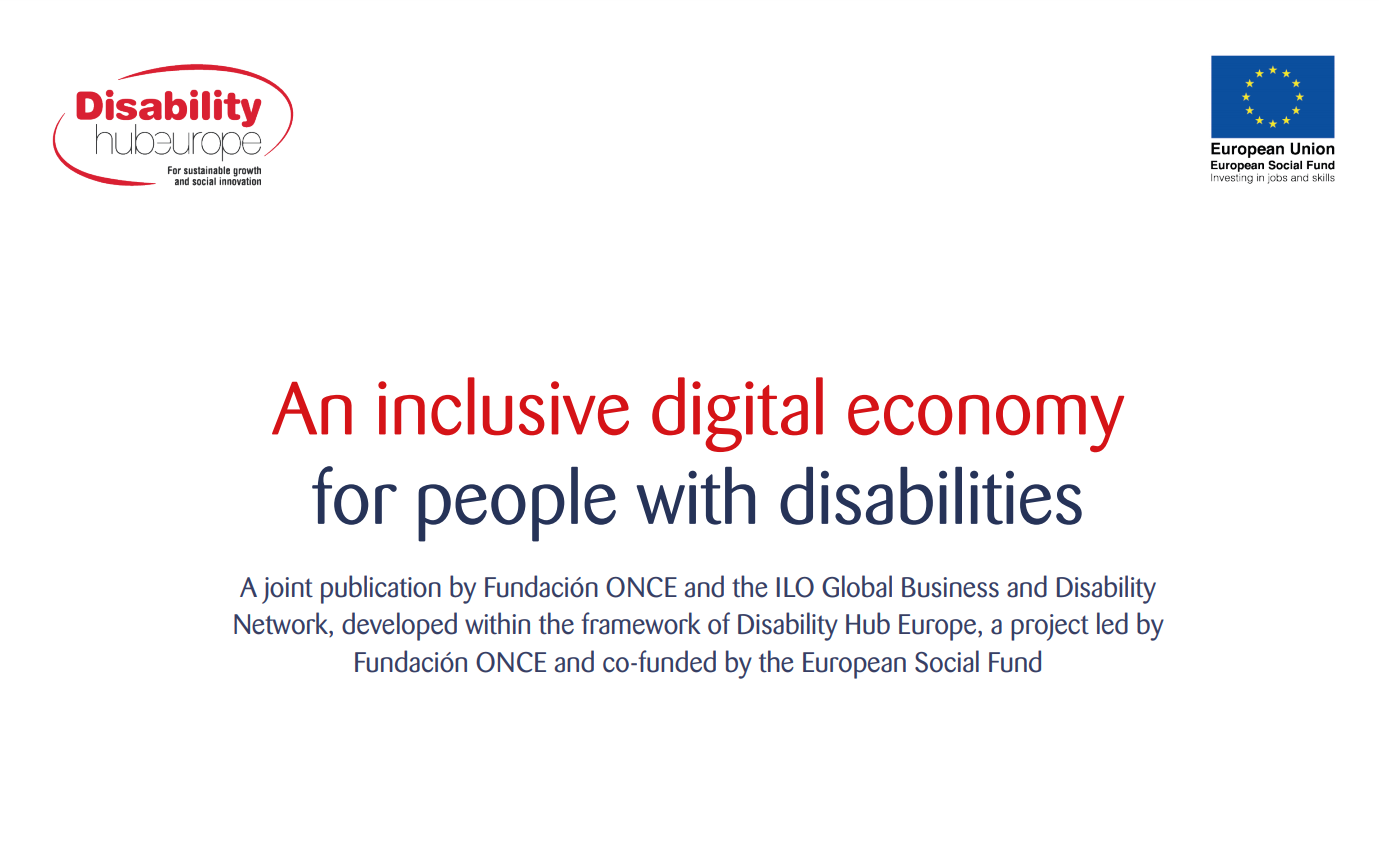 Disability
hubeurope
For sustainable growth and social innovation

European Union
European Social Fund
Investing in jobs and skills

An inclusive digital economy for people with disabilities

A joint publication by Fundación ONCE and the ILO Global Business and Disability Network, developed within the framework of Disability Hub Europe, a project led by Fundación ONCE and co-funded by the European Social Fund